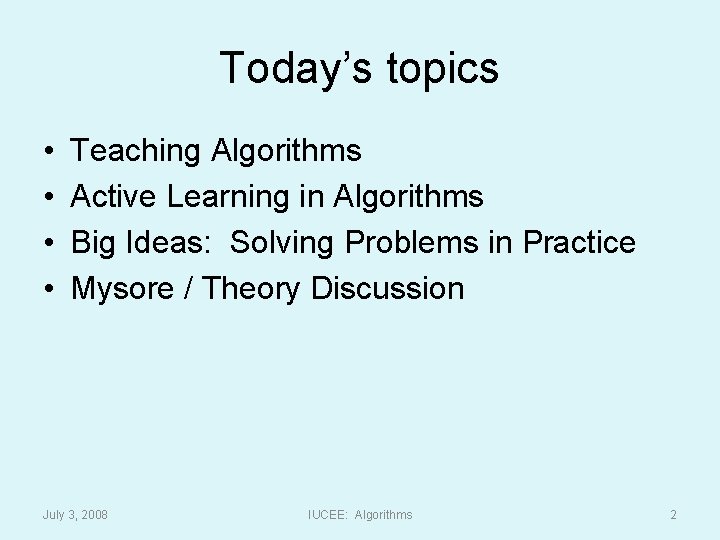 Today's topics

• Teaching Algorithms
• Active Learning in Algorithms
• Big Ideas: Solving Problems in Practice
• Mysore / Theory Discussion

July 3, 2008

IUCEE: Algorithms

2